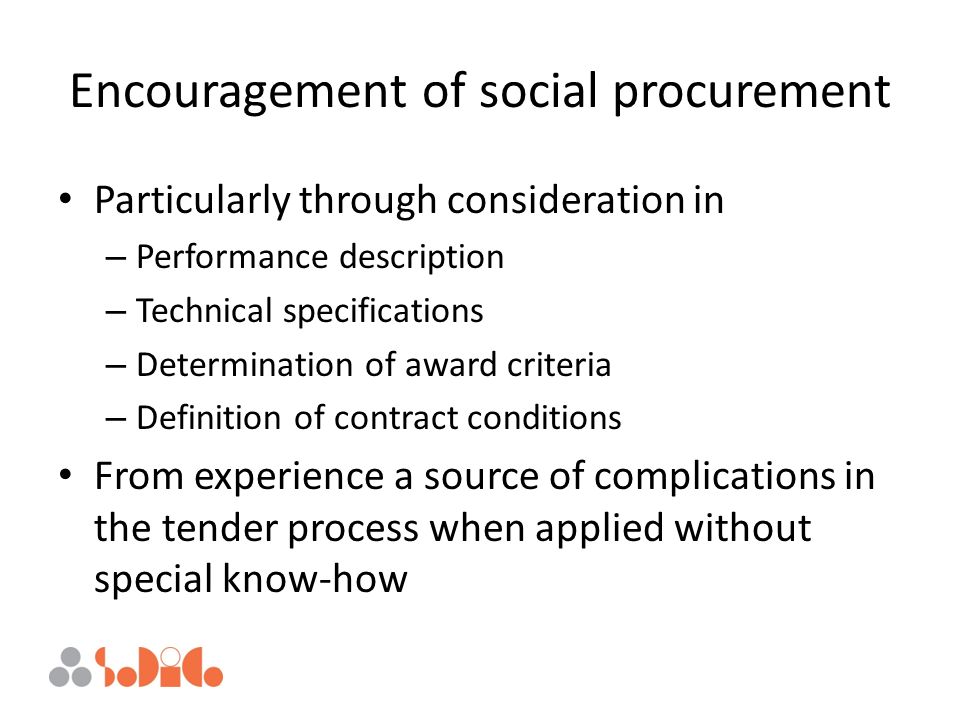 Encouragement of social procurement

• Particularly through consideration in
– Performance description
– Technical specifications
– Determination of award criteria
– Definition of contract conditions

• From experience a source of complications in the tender process when applied without special know-how

SoDiCo